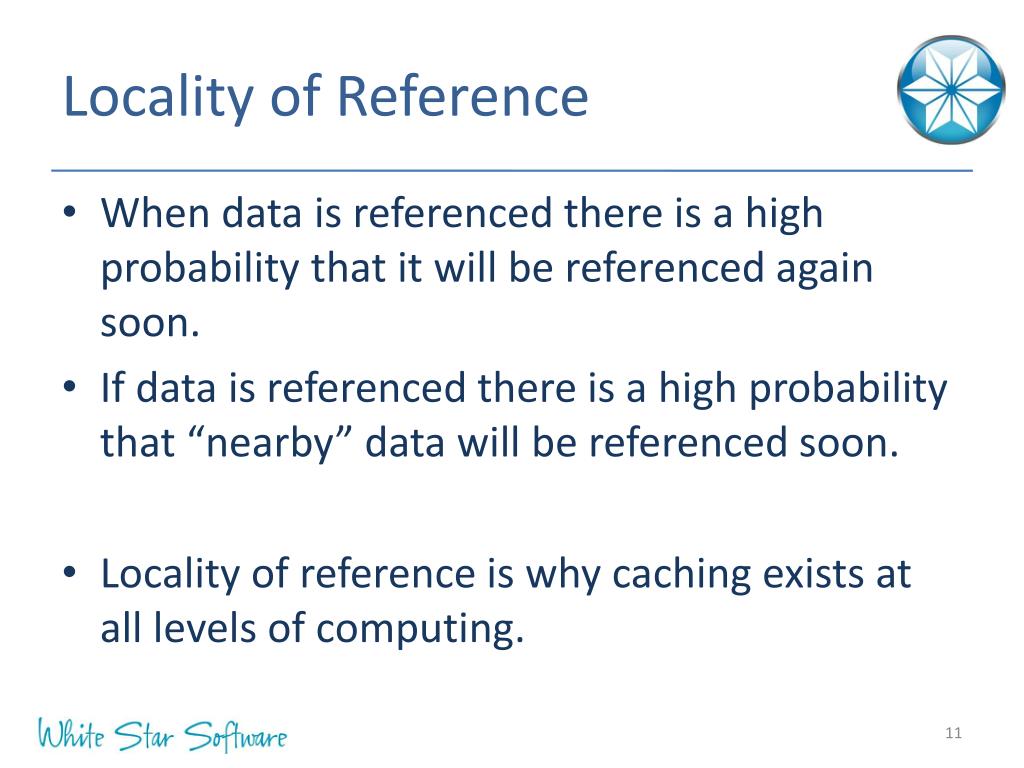 Locality of Reference

• When data is referenced there is a high probability that it will be referenced again soon.
• If data is referenced there is a high probability that “nearby” data will be referenced soon.

• Locality of reference is why caching exists at all levels of computing.

White Star Software

11